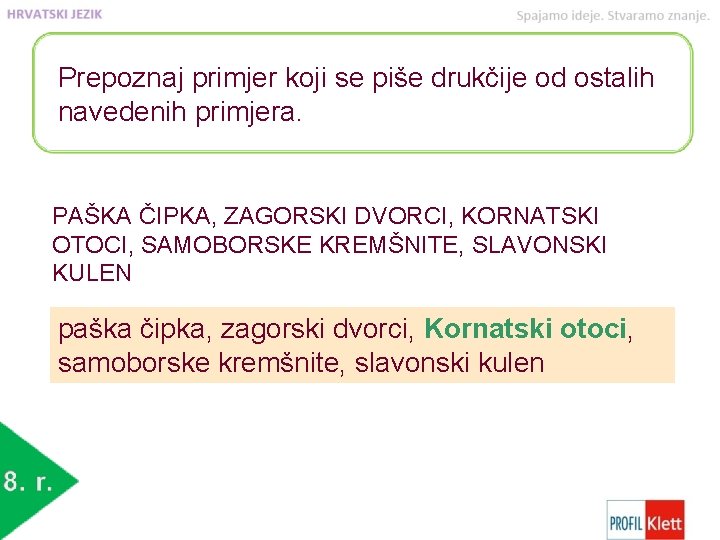 HRVATSKI JEZIK

Spajamo ideje. Stvaramo znanje.

Prepoznaj primjer koji se piše drukčije od ostalih navedenih primjera.

PAŠKA ČIPKA, ZAGORSKI DVORCI, KORNATSKI OTOCI, SAMOBORSKE KREMŠNITE, SLAVONSKI KULEN

paška čipka, zagorski dvorci, Kornatski otoci, samoborske kremšnite, slavonski kulen

8. r.

PROFIL Klett